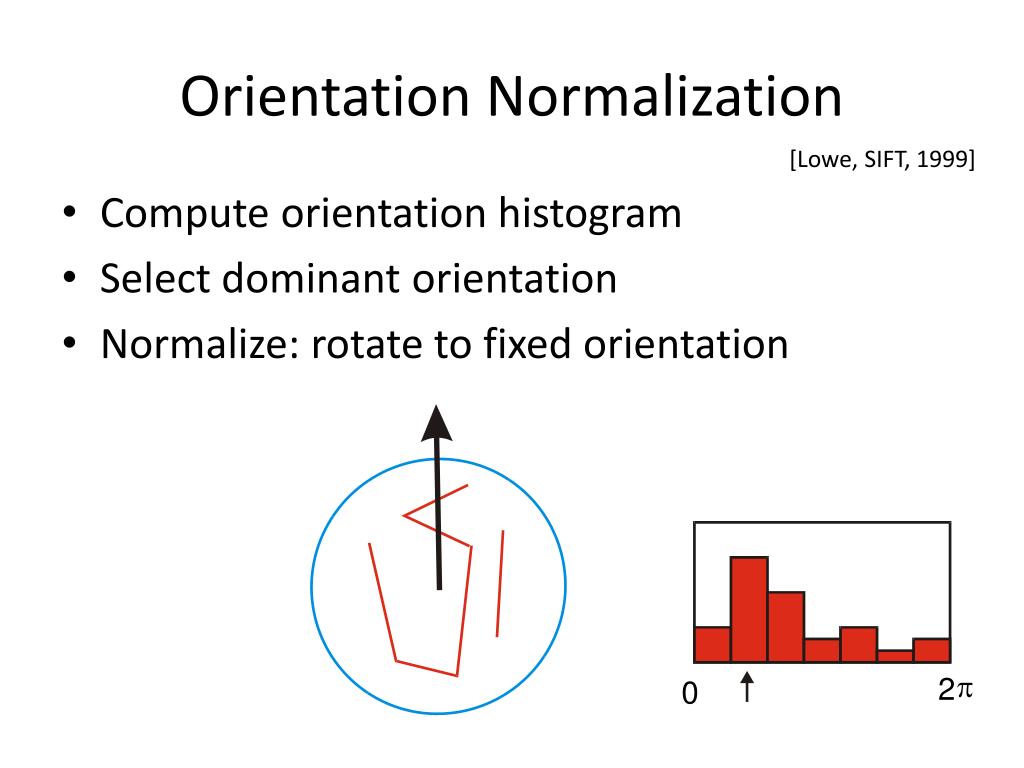 Orientation Normalization

[Lowe, SIFT, 1999]

• Compute orientation histogram
• Select dominant orientation
• Normalize: rotate to fixed orientation

0

$2\pi$